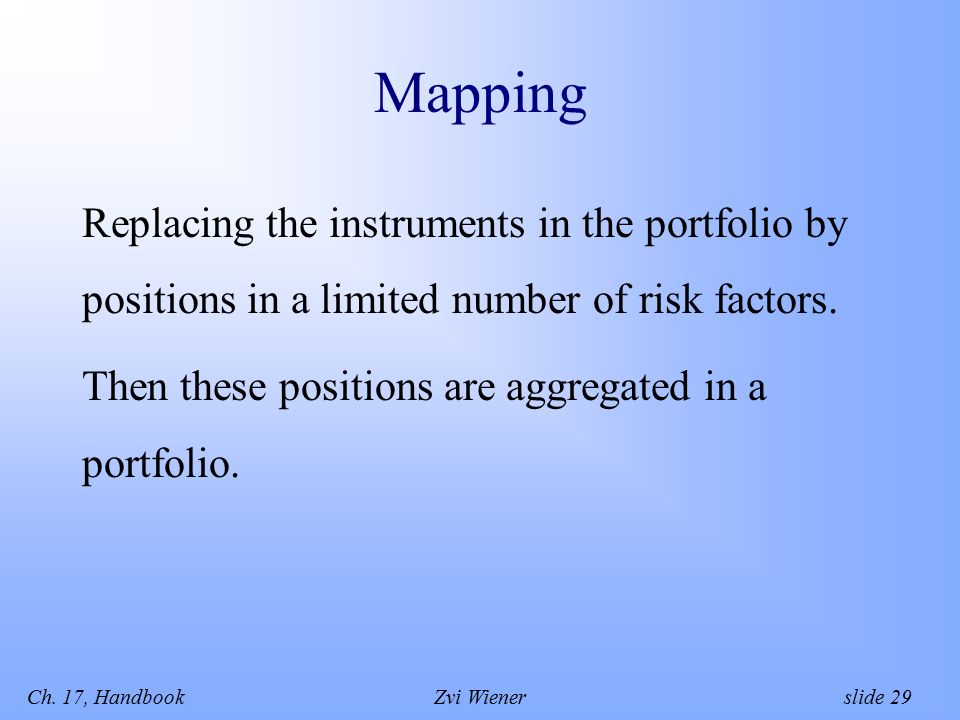 Mapping

Replacing the instruments in the portfolio by positions in a limited number of risk factors.

Then these positions are aggregated in a portfolio.

Ch. 17, Handbook

Zvi Wiener

slide 29